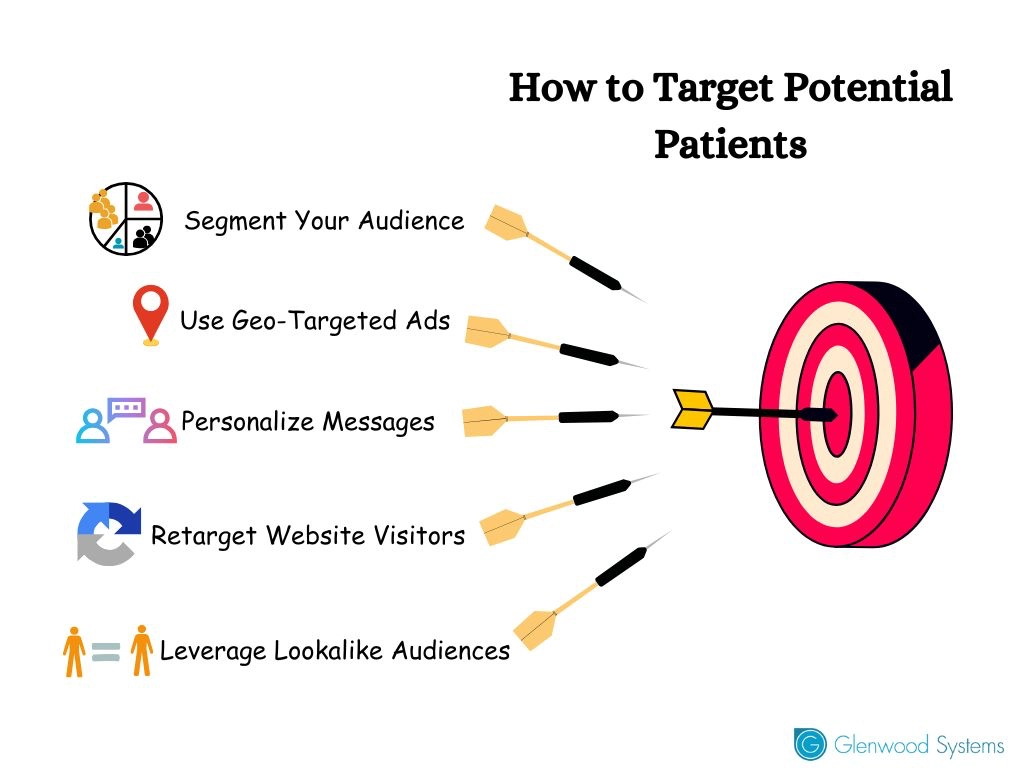 How to Target Potential Patients

Segment Your Audience

Use Geo-Targeted Ads

Personalize Messages

Retarget Website Visitors

Leverage Lookalike Audiences

Glenwood Systems